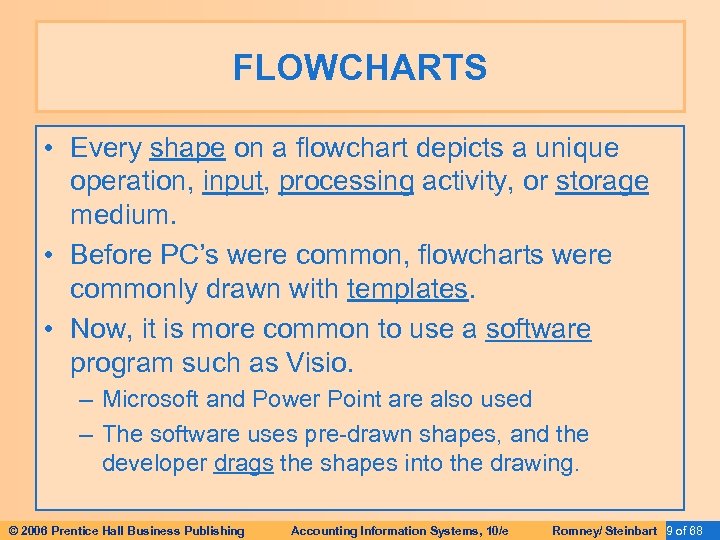 FLOWCHARTS

• Every shape on a flowchart depicts a unique operation, input, processing activity, or storage medium.

• Before PC's were common, flowcharts were commonly drawn with templates.

• Now, it is more common to use a software program such as Visio.

– Microsoft and Power Point are also used

– The software uses pre-drawn shapes, and the developer drags the shapes into the drawing.

© 2006 Prentice Hall Business Publishing Accounting Information Systems, 10/e Romney/ Steinbart 9 of 68